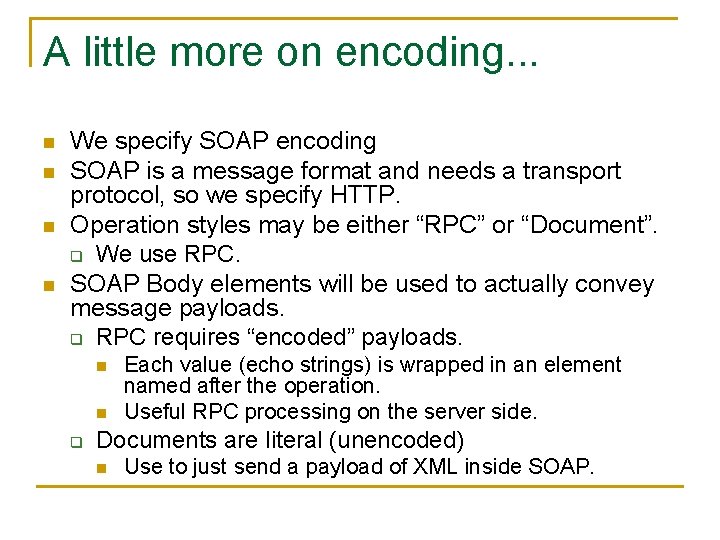 A little more on encoding...

- We specify SOAP encoding
- SOAP is a message format and needs a transport protocol, so we specify HTTP.
- Operation styles may be either “RPC” or “Document”.
  - We use RPC.
- SOAP Body elements will be used to actually convey message payloads.
  - RPC requires “encoded” payloads.
    - Each value (echo strings) is wrapped in an element named after the operation.
    - Useful RPC processing on the server side.
  - Documents are literal (unencoded)
    - Use to just send a payload of XML inside SOAP.